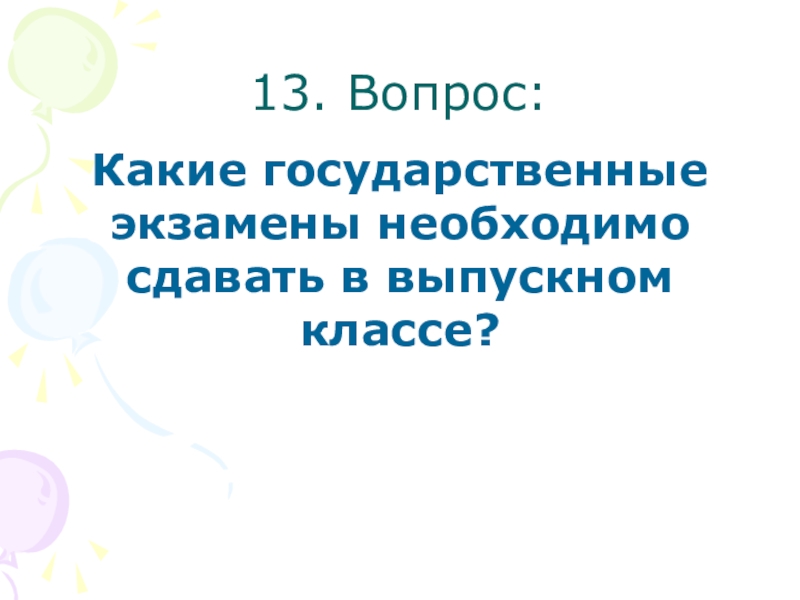 13. Вопрос:

Какие государственные экзамены необходимо сдавать в выпускном классе?